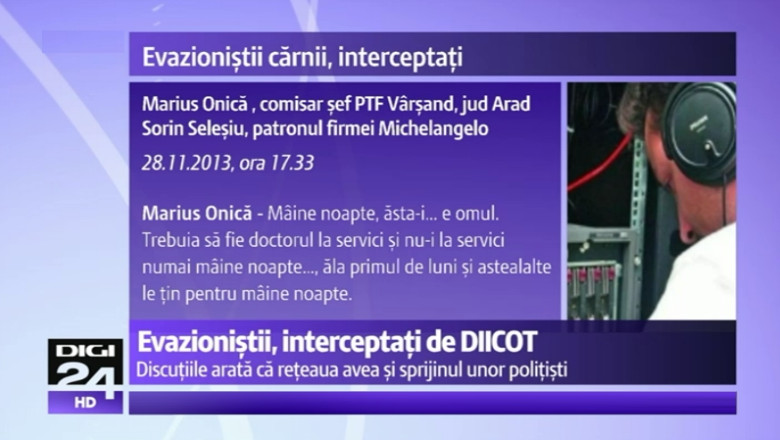 Evazioniștii cărnii, interceptați

Marius Onică , comisar șef PTF Vârșand, jud Arad
Sorin Seleșiu, patronul firmei Michelangelo

28.11.2013, ora 17.33

Marius Onică - Mâine noapte, ăsta-i... e omul. Trebuia să fie doctorul la servici și nu-i la servici numai mâine noapte..., ăla primul de luni și astealalte le țin pentru mâine noapte.

DIGI 24 HD

Evazioniștii, interceptați de DIICOT
Discuțiile arată că rețeaua avea și sprijinul unor polițiști